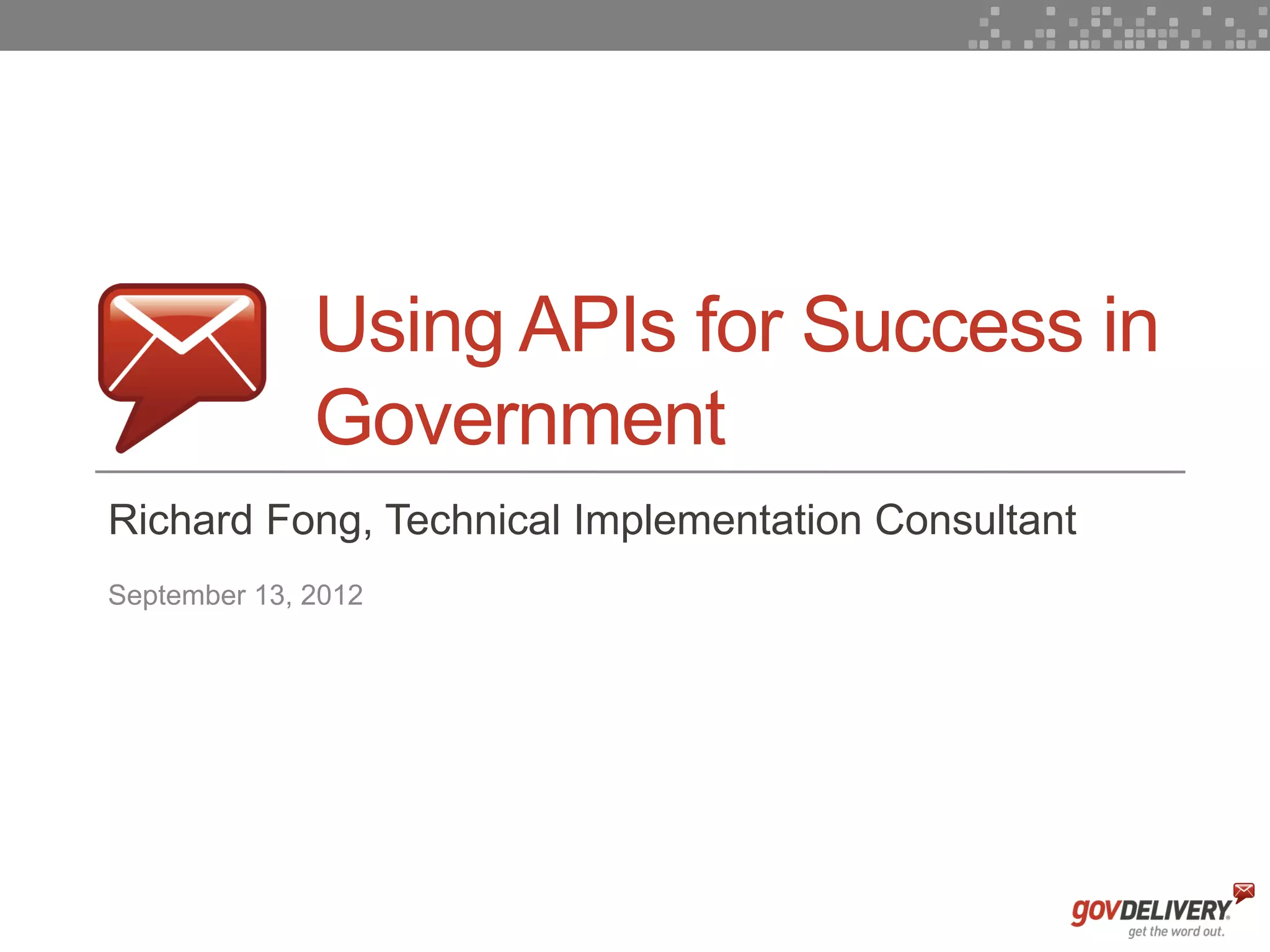 Using APIs for Success in Government

Richard Fong, Technical Implementation Consultant

September 13, 2012

govDELIVERY
get the word out.